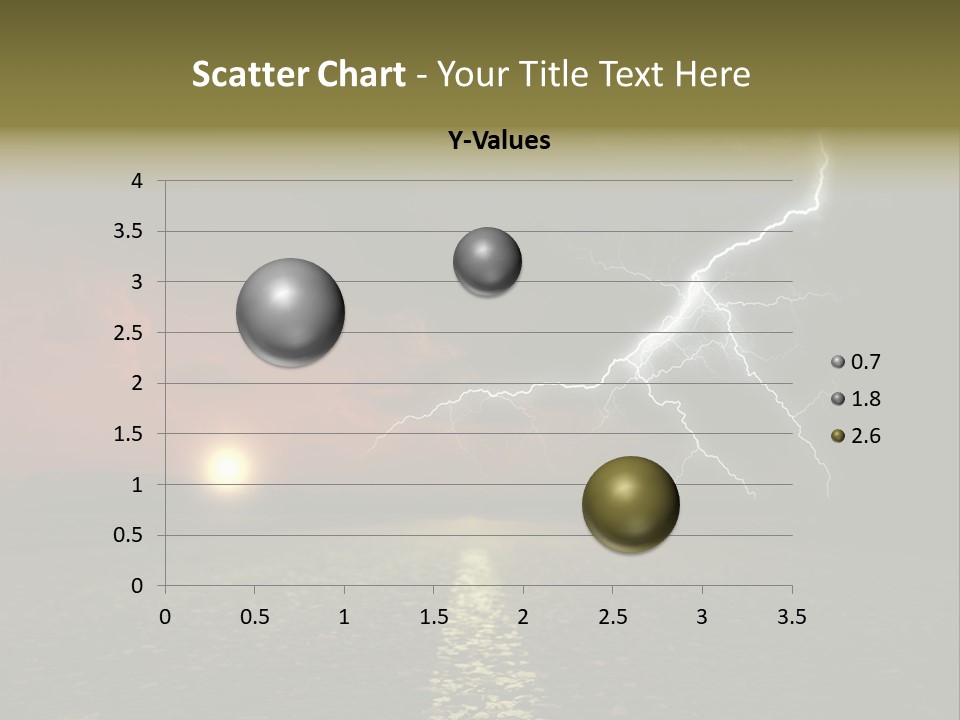 Scatter Chart - Your Title Text Here

Y-Values

4
3.5
3
2.5
2
1.5
1
0.5
0

0 0.5 1 1.5 2 2.5 3 3.5

0.7
1.8
2.6